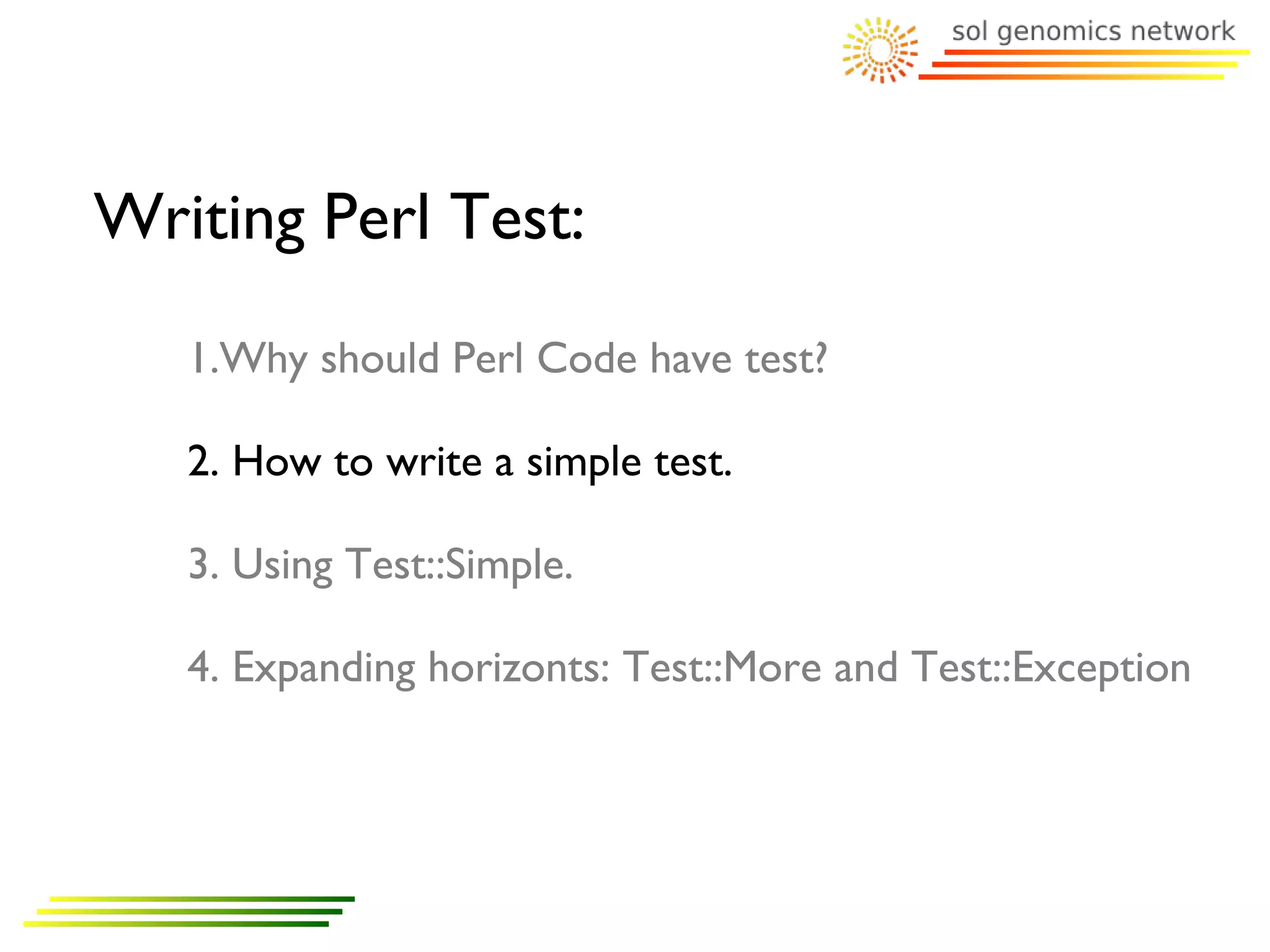 sol genomics network

Writing Perl Test:

1.Why should Perl Code have test?

2. How to write a simple test.

3. Using Test::Simple.

4. Expanding horizonts: Test::More and Test::Exception